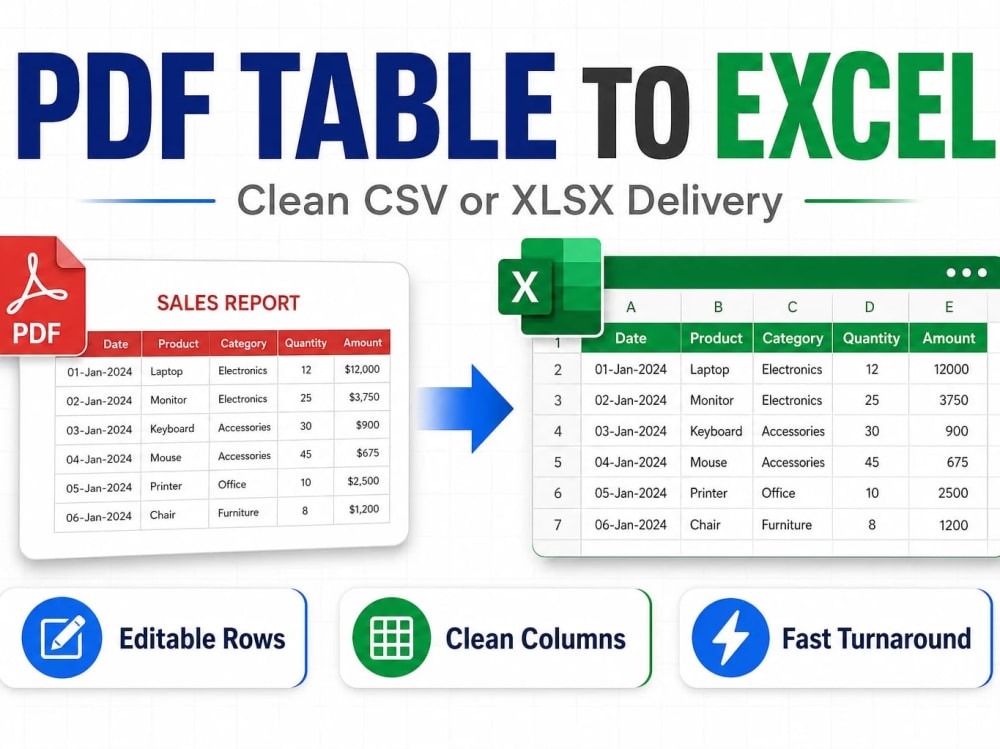 PDF TABLE TO EXCEL

Clean CSV or XLSX Delivery

PDF

SALES REPORT

| Date | Product | Category | Quantity | Amount |
|---|---|---|---|---|
| 01-Jan-2024 | Laptop | Electronics | 12 | $12,000 |
| 02-Jan-2024 | Monitor | Electronics | 25 | $3,750 |
| 03-Jan-2024 | Keyboard | Accessories | 30 | $900 |
| 04-Jan-2024 | Mouse | Accessories | 45 | $675 |
| 05-Jan-2024 | Printer | Office | 10 | $2,500 |
| 06-Jan-2024 | Chair | Furniture | 8 | $1,200 |

X

|  | A | B | C | D | E |
|---|---|---|---|---|---|
| 1 | Date | Product | Category | Quantity | Amount |
| 2 | 01-Jan-2024 | Laptop | Electronics | 12 | 12000 |
| 3 | 02-Jan-2024 | Monitor | Electronics | 25 | 3750 |
| 4 | 03-Jan-2024 | Keyboard | Accessories | 30 | 900 |
| 5 | 04-Jan-2024 | Mouse | Accessories | 45 | 675 |
| 6 | 05-Jan-2024 | Printer | Office | 10 | 2500 |
| 7 | 06-Jan-2024 | Chair | Furniture | 8 | 1200 |

Editable Rows

Clean Columns

Fast Turnaround